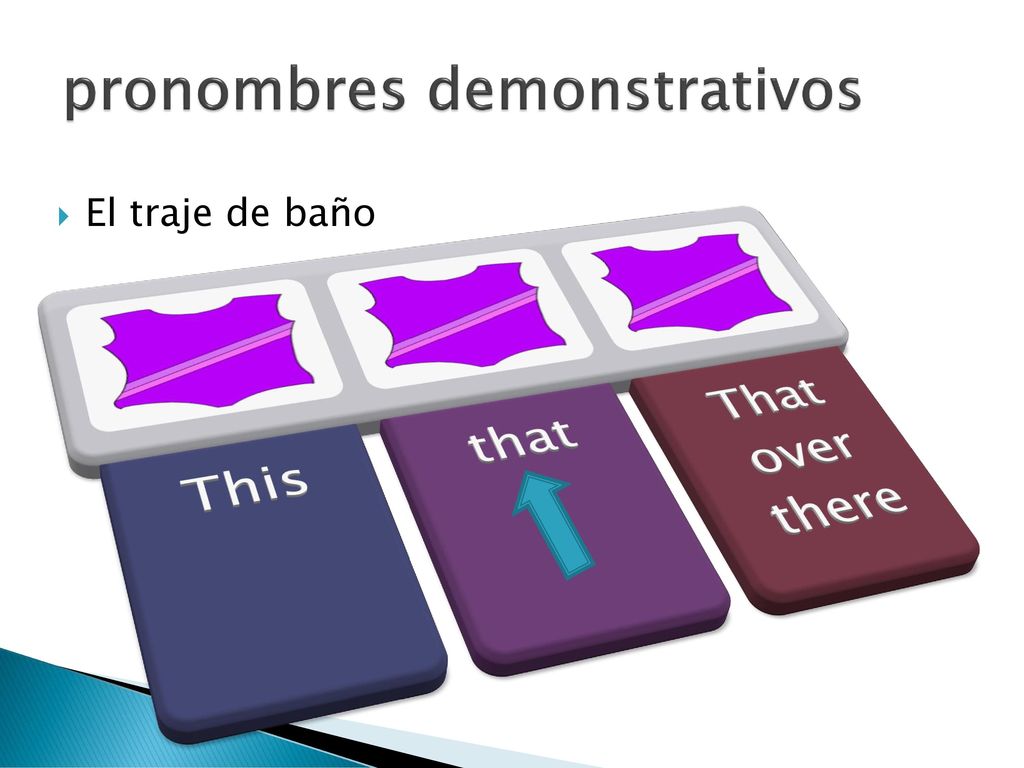 pronombres demonstrativos

El traje de baño

This

that

That over there